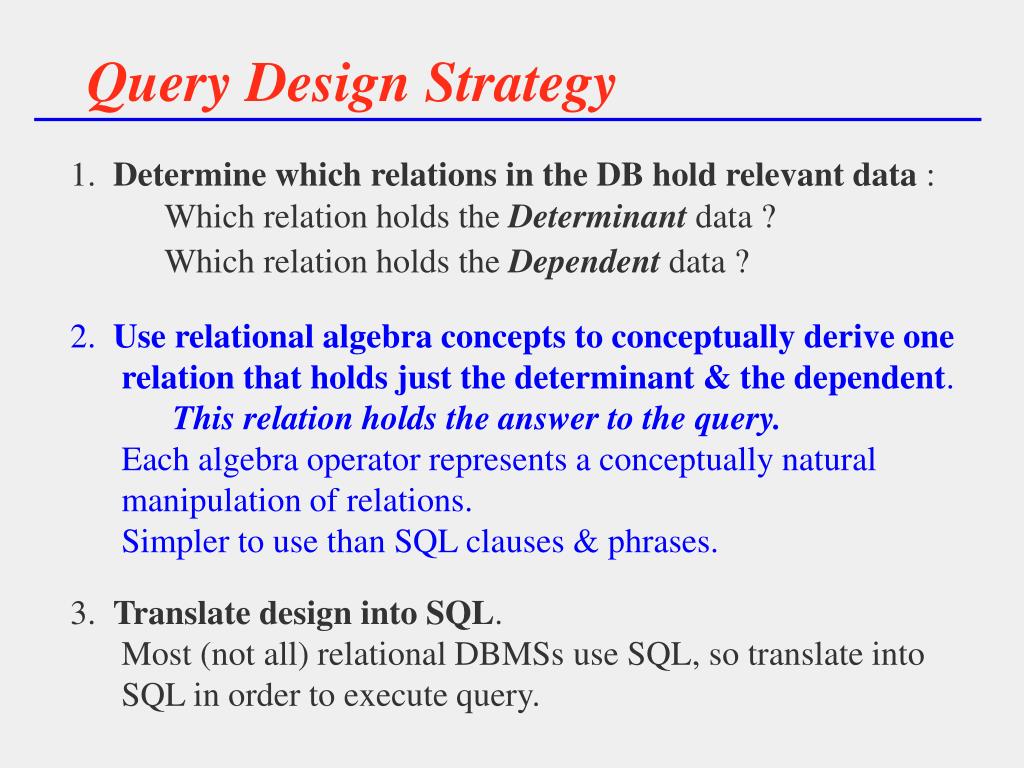 Query Design Strategy

1. Determine which relations in the DB hold relevant data :
Which relation holds the Determinant data ?
Which relation holds the Dependent data ?

2. Use relational algebra concepts to conceptually derive one relation that holds just the determinant & the dependent.
This relation holds the answer to the query.
Each algebra operator represents a conceptually natural manipulation of relations.
Simpler to use than SQL clauses & phrases.

3. Translate design into SQL.
Most (not all) relational DBMSs use SQL, so translate into SQL in order to execute query.